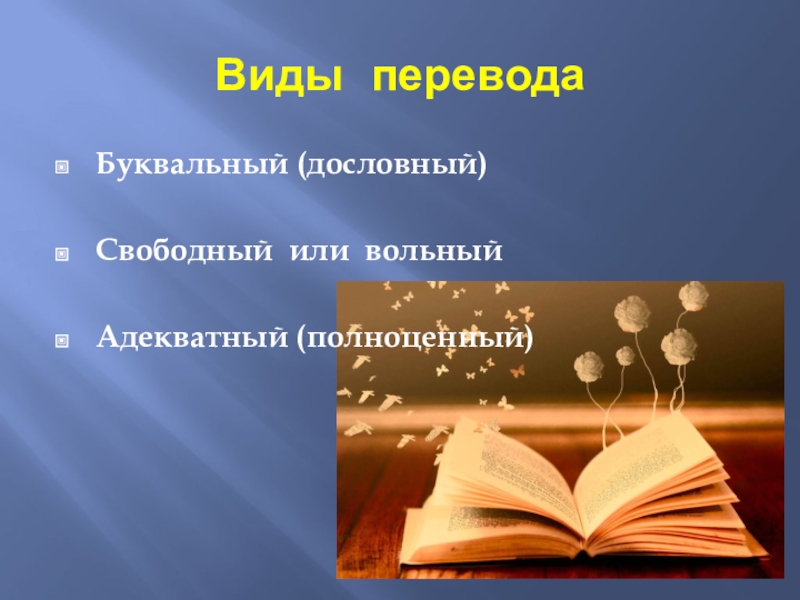 Виды перевода

Буквальный (дословный)

Свободный или вольный

Адекватный (полноценный)